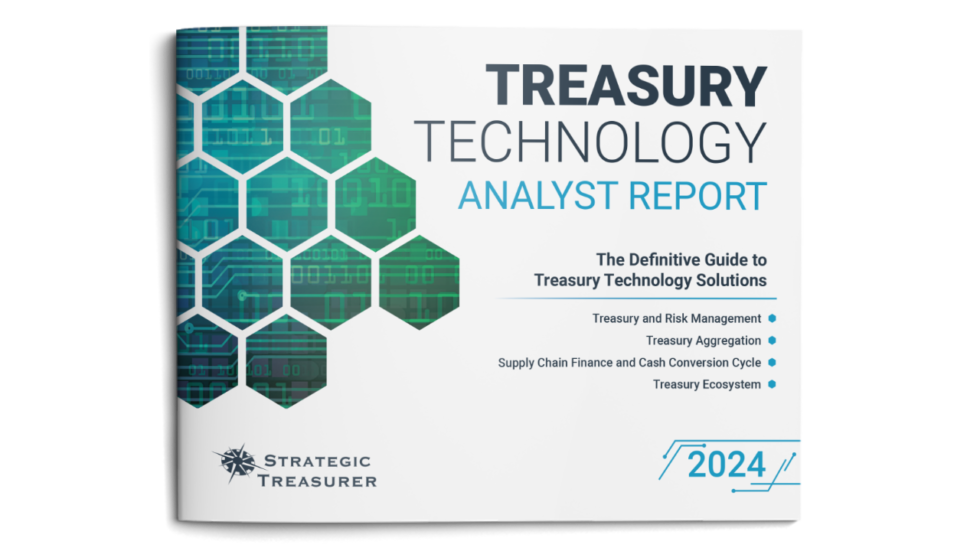 TREASURY
TECHNOLOGY
ANALYST REPORT

The Definitive Guide to
Treasury Technology Solutions

Treasury and Risk Management
Treasury Aggregation
Supply Chain Finance and Cash Conversion Cycle
Treasury Ecosystem

STRATEGIC
TREASURER

2024